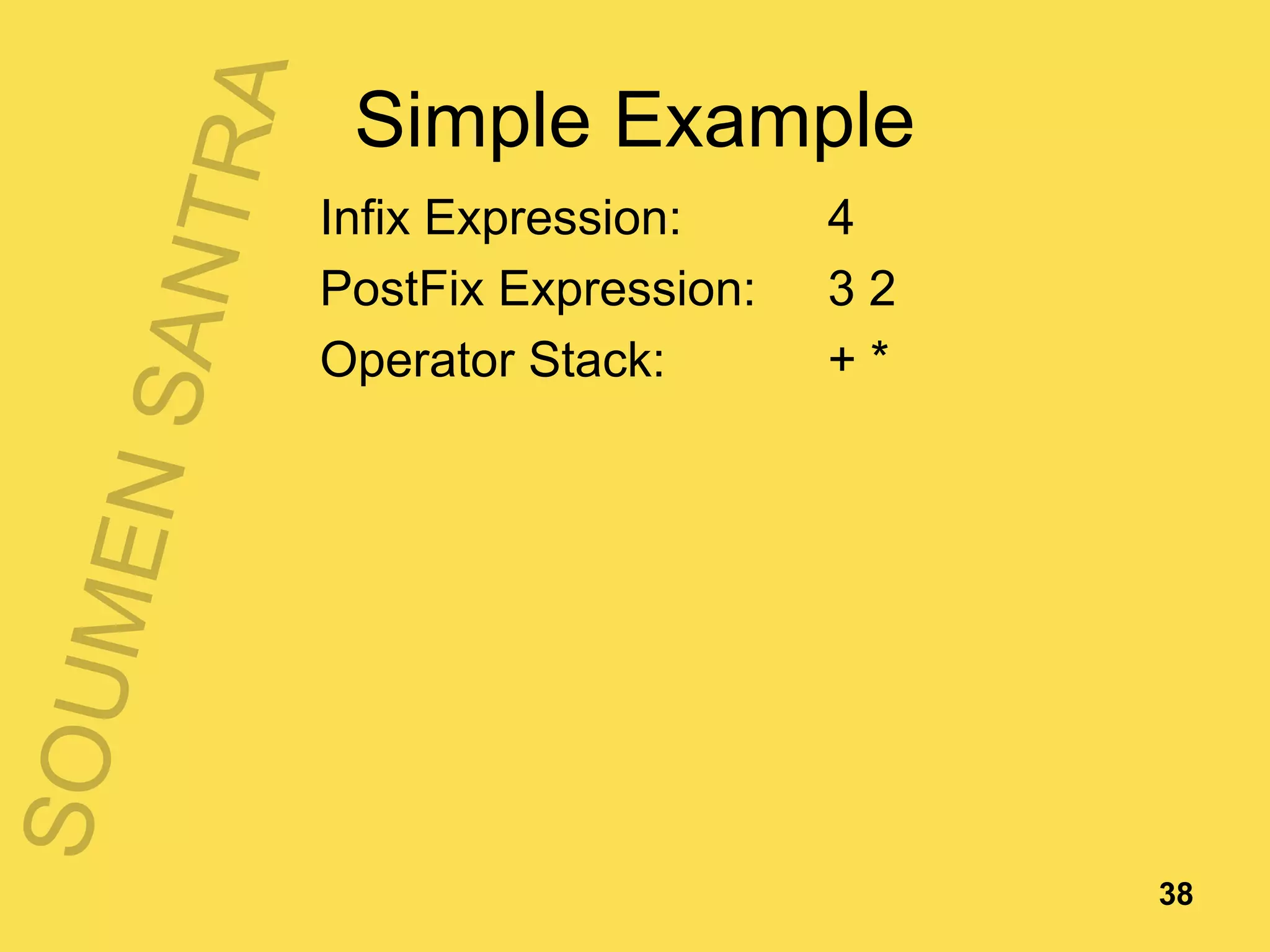 SOUMEN SANTRA

Simple Example

Infix Expression: 4

PostFix Expression: 3 2

Operator Stack: + *

38